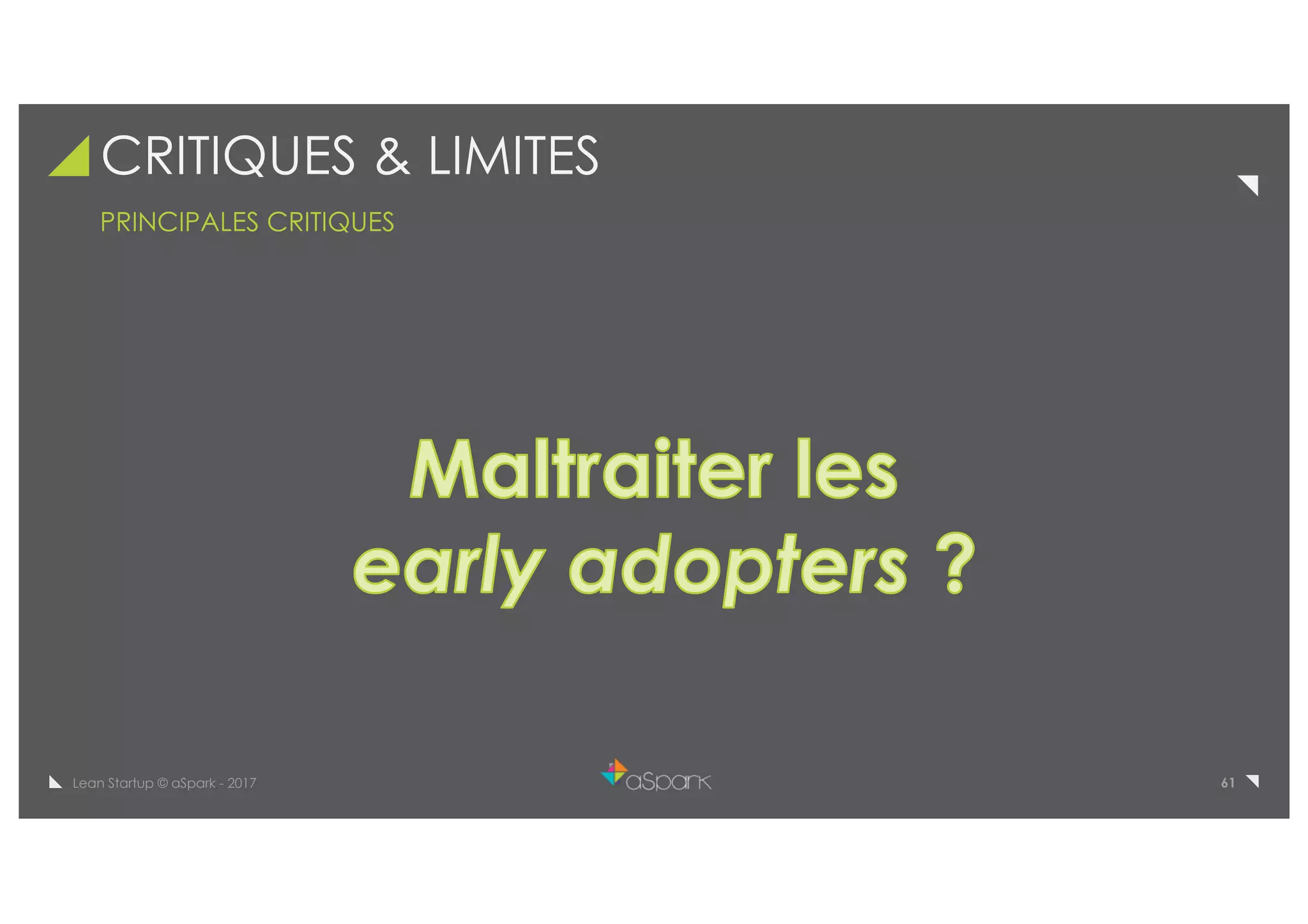 CRITIQUES & LIMITES

PRINCIPALES CRITIQUES

Maltraiter les early adopters ?

Lean Startup © aSpark - 2017

aSpark

61